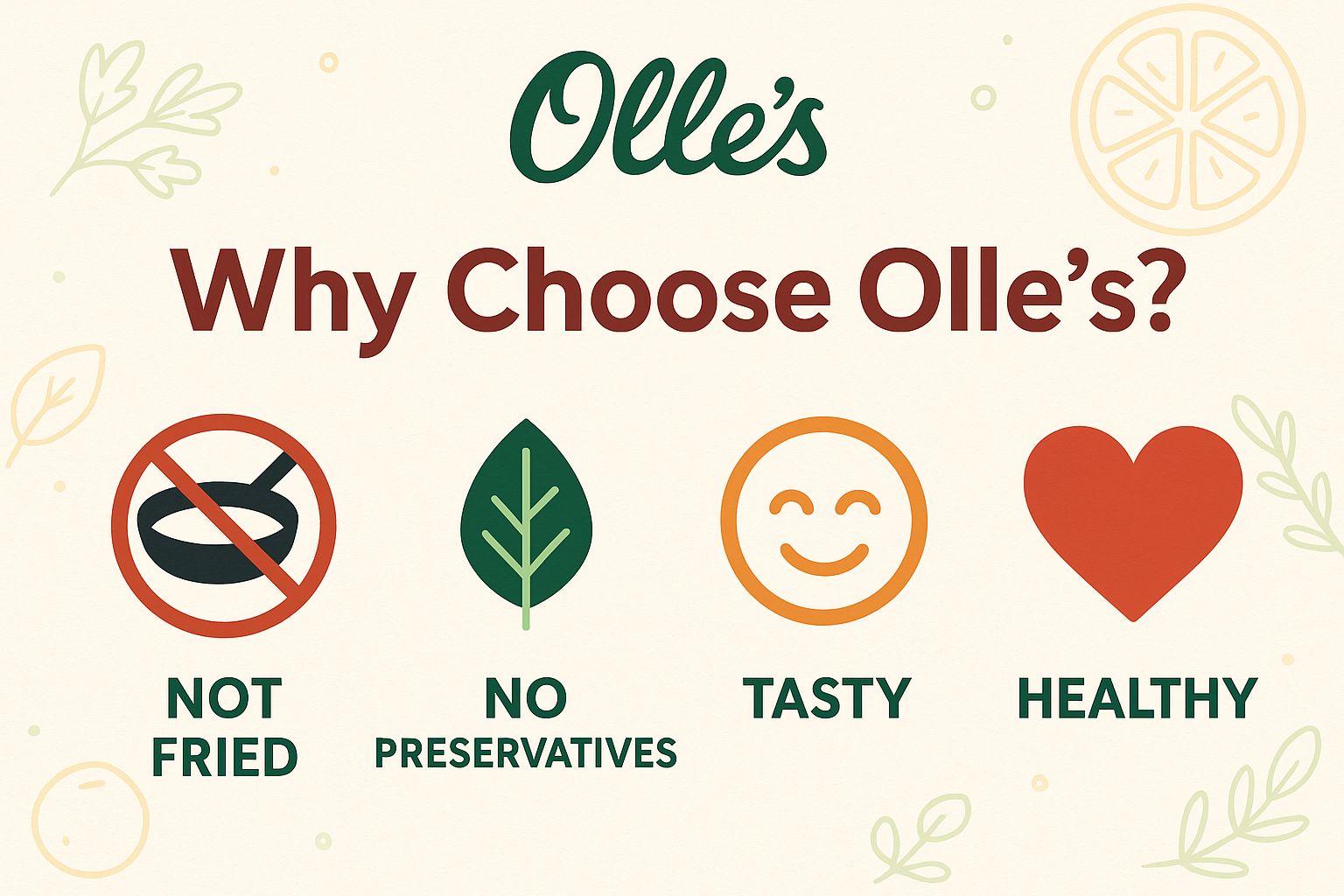 Olle's

Why Choose Olle's?

NOT FRIED

NO PRESERVATIVES

TASTY

HEALTHY